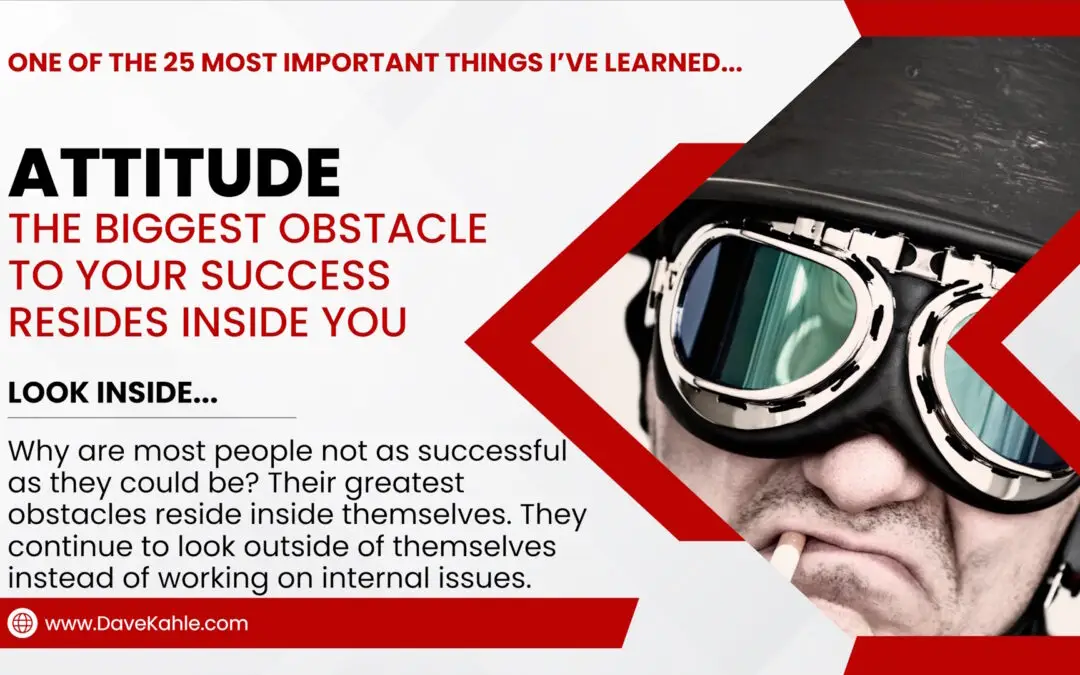 ONE OF THE 25 MOST IMPORTANT THINGS I'VE LEARNED...

ATTITUDE
THE BIGGEST OBSTACLE TO YOUR SUCCESS RESIDES INSIDE YOU

LOOK INSIDE...

Why are most people not as successful as they could be? Their greatest obstacles reside inside themselves. They continue to look outside of themselves instead of working on internal issues.

www.DaveKahle.com